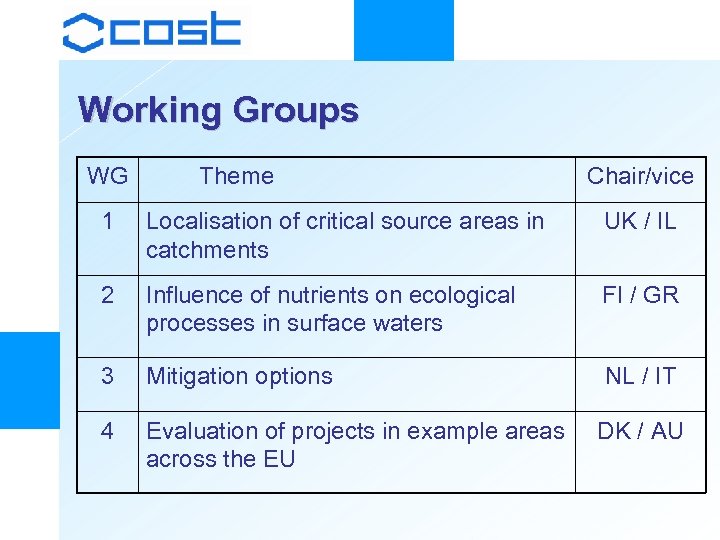 cost

Working Groups

| WG | Theme | Chair/vice |
|---|---|---|
| 1 | Localisation of critical source areas in catchments | UK / IL |
| 2 | Influence of nutrients on ecological processes in surface waters | FI / GR |
| 3 | Mitigation options | NL / IT |
| 4 | Evaluation of projects in example areas across the EU | DK / AU |